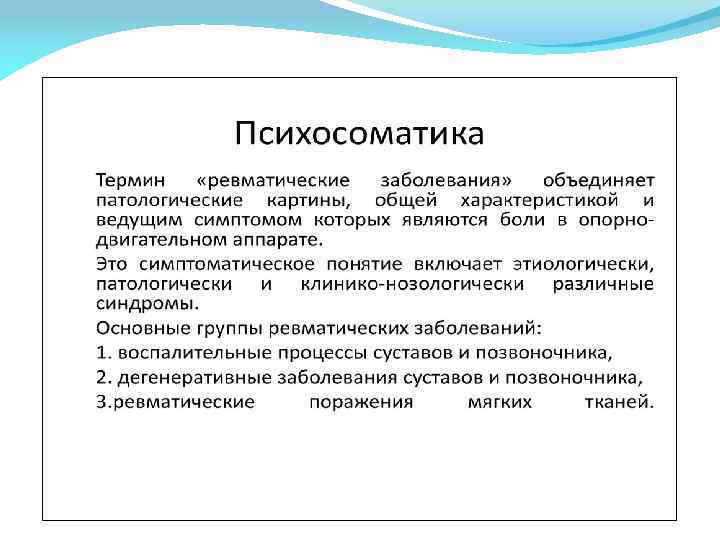 Психосоматика

Термин «ревматические заболевания» объединяет патологические картины, общей характеристикой и ведущим симптомом которых являются боли в опорно-двигательном аппарате.

Это симптоматическое понятие включает этиологически, патологически и клинико-нозологически различные синдромы.

Основные группы ревматических заболеваний:

1. воспалительные процессы суставов и позвоночника,

2. дегенеративные заболевания суставов и позвоночника,

3.ревматические поражения мягких тканей.